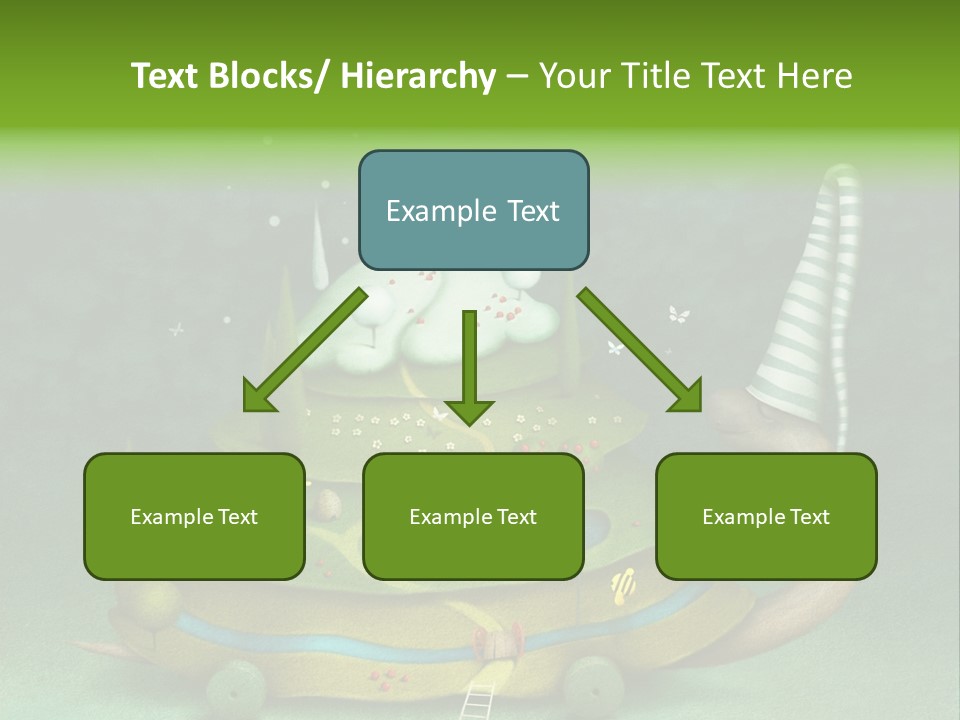 Text Blocks/ Hierarchy – Your Title Text Here

Example Text

Example Text

Example Text

Example Text